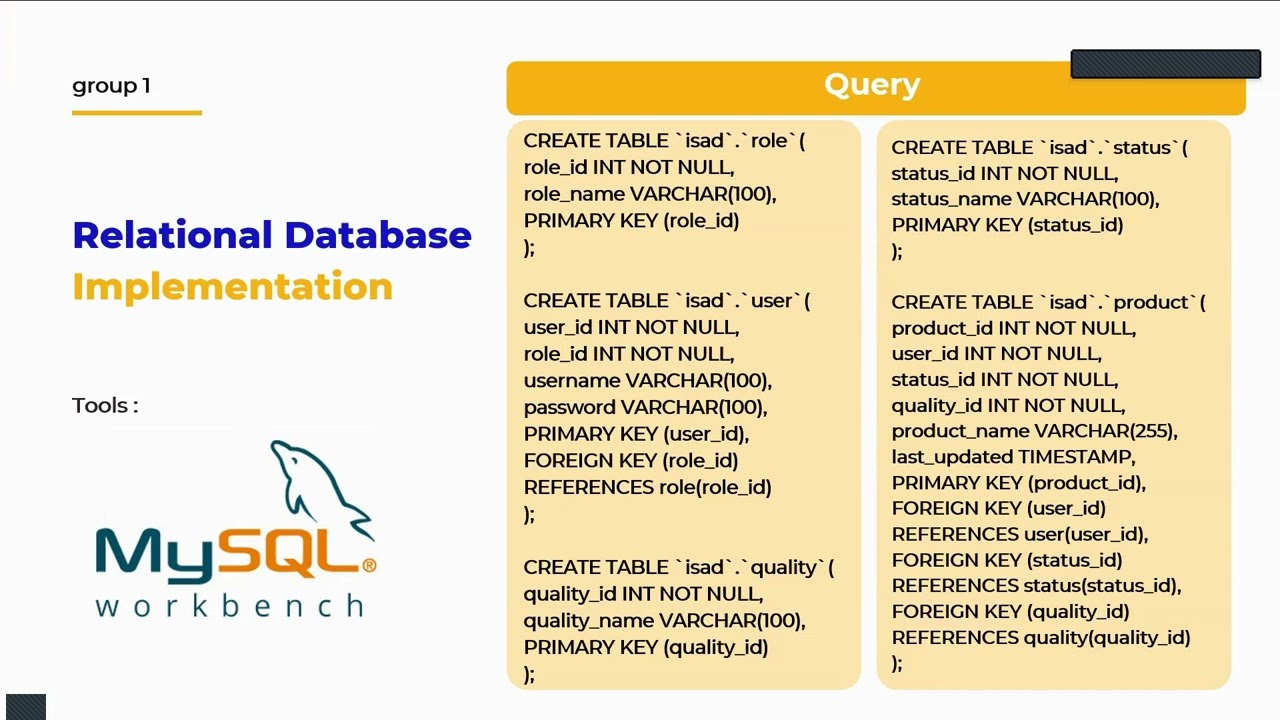 group 1

Relational Database Implementation

Tools :

MySQL® workbench

Query

CREATE TABLE `isad`.`role`(
role_id INT NOT NULL,
role_name VARCHAR(100),
PRIMARY KEY (role_id)
);

CREATE TABLE `isad`.`user`(
user_id INT NOT NULL,
role_id INT NOT NULL,
username VARCHAR(100),
password VARCHAR(100),
PRIMARY KEY (user_id),
FOREIGN KEY (role_id)
REFERENCES role(role_id)
);

CREATE TABLE `isad`.`quality`(
quality_id INT NOT NULL,
quality_name VARCHAR(100),
PRIMARY KEY (quality_id)
);

CREATE TABLE `isad`.`status`(
status_id INT NOT NULL,
status_name VARCHAR(100),
PRIMARY KEY (status_id)
);

CREATE TABLE `isad`.`product`(
product_id INT NOT NULL,
user_id INT NOT NULL,
status_id INT NOT NULL,
quality_id INT NOT NULL,
product_name VARCHAR(255),
last_updated TIMESTAMP,
PRIMARY KEY (product_id),
FOREIGN KEY (user_id)
REFERENCES user(user_id),
FOREIGN KEY (status_id)
REFERENCES status(status_id),
FOREIGN KEY (quality_id)
REFERENCES quality(quality_id)
);